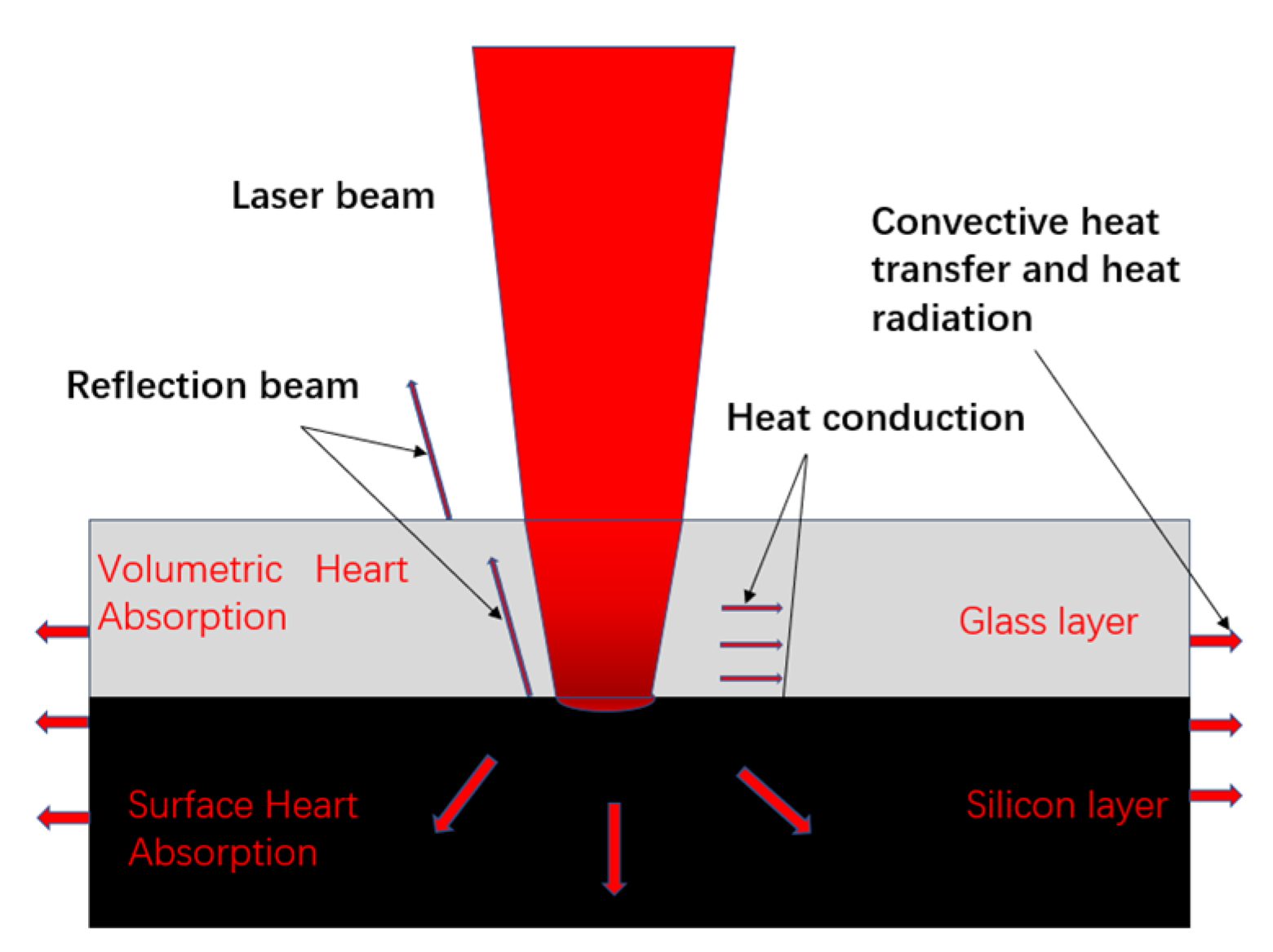 Laser beam

Convective heat transfer and heat radiation

Reflection beam

Heat conduction

Volumetric Heart Absorption

Glass layer

Surface Heart Absorption

Silicon layer